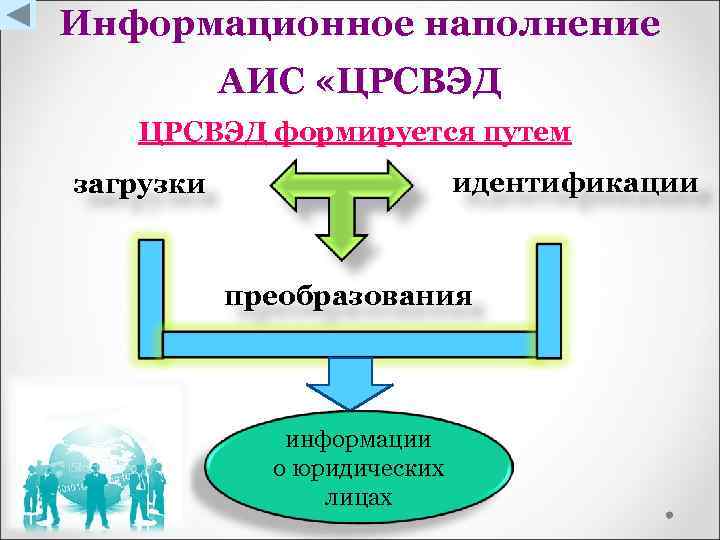 Информационное наполнение АИС «ЦРСВЭД

ЦРСВЭД формируется путем

загрузки

идентификации

преобразования

информации о юридических лицах